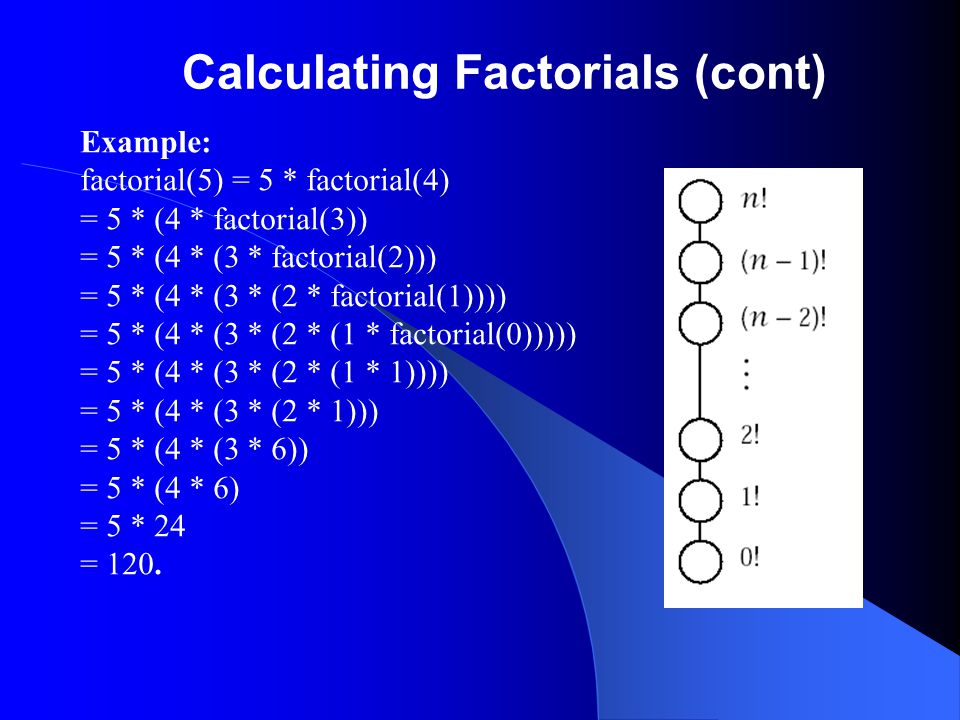 Calculating Factorials (cont)

Example:
factorial(5) = 5 * factorial(4)
= 5 * (4 * factorial(3))
= 5 * (4 * (3 * factorial(2)))
= 5 * (4 * (3 * (2 * factorial(1))))
= 5 * (4 * (3 * (2 * (1 * factorial(0)))))
= 5 * (4 * (3 * (2 * (1 * 1))))
= 5 * (4 * (3 * (2 * 1)))
= 5 * (4 * (3 * 6))
= 5 * (4 * 6)
= 5 * 24
= 120.

$n!$
$(n-1)!$
$(n-2)!$
$\vdots$
$2!$
$1!$
$0!$